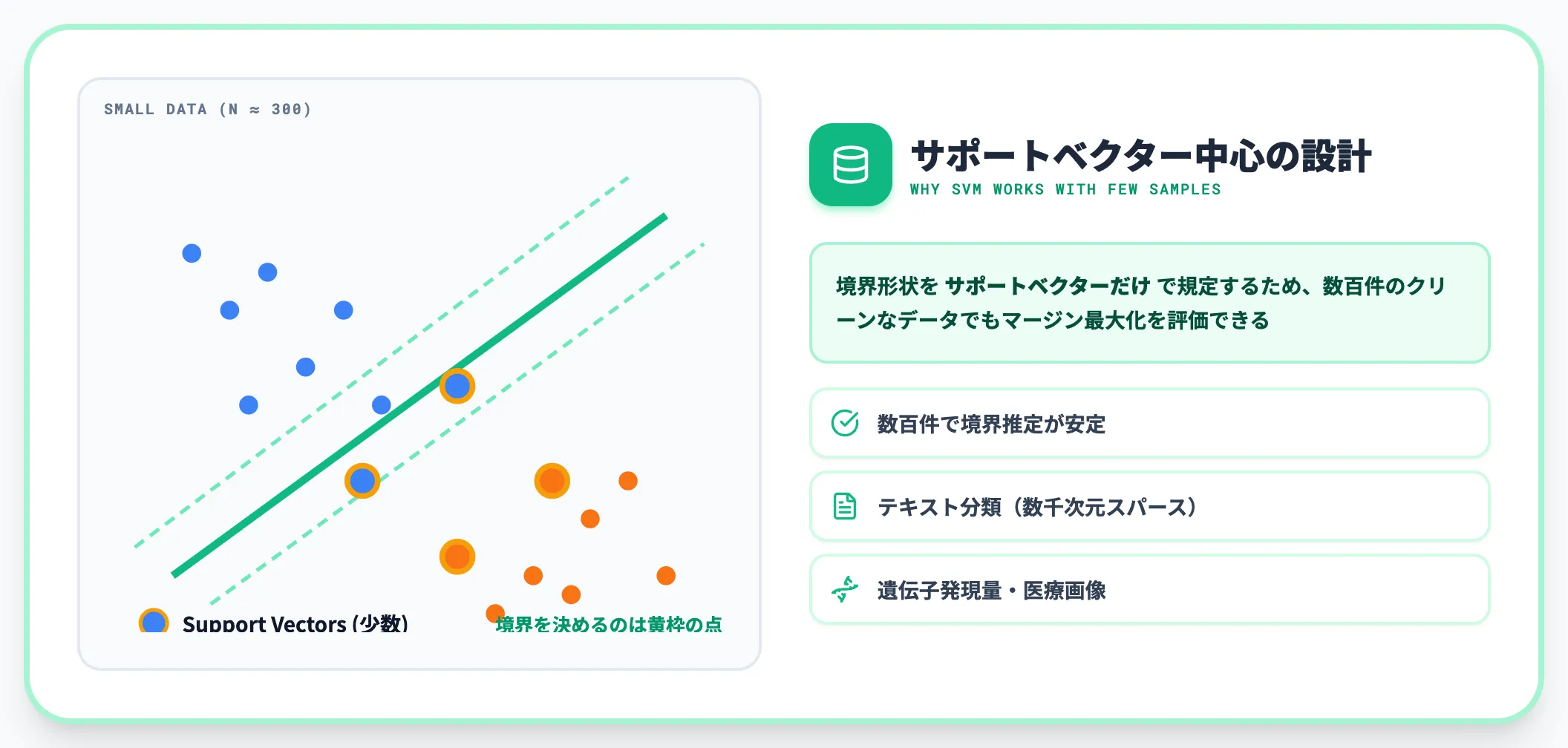 SMALL DATA (N ≈ 300)

Support Vectors (少数)

境界を決めるのは黄枠の点

サポートベクター中心の設計

WHY SVM WORKS WITH FEW SAMPLES

境界形状を サポートベクターだけ で規定するため、数百件のクリーンなデータでもマージン最大化を評価できる

数百件で境界推定が安定

テキスト分類（数千次元スパース）

遺伝子発現量・医療画像